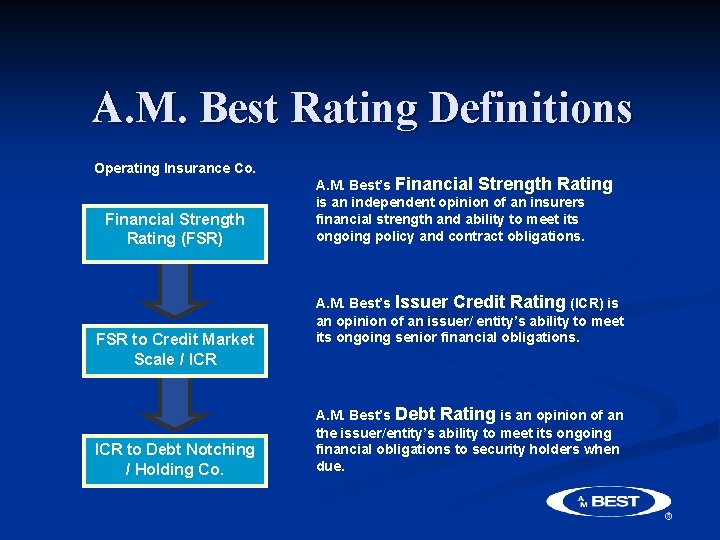 A.M. Best Rating Definitions

Operating Insurance Co.

Financial Strength Rating (FSR)

FSR to Credit Market Scale / ICR

ICR to Debt Notching / Holding Co.

A.M. Best's Financial Strength Rating is an independent opinion of an insurers financial strength and ability to meet its ongoing policy and contract obligations.

A.M. Best's Issuer Credit Rating (ICR) is an opinion of an issuer/ entity's ability to meet its ongoing senior financial obligations.

A.M. Best's Debt Rating is an opinion of an the issuer/entity's ability to meet its ongoing financial obligations to security holders when due.

A M BEST
®